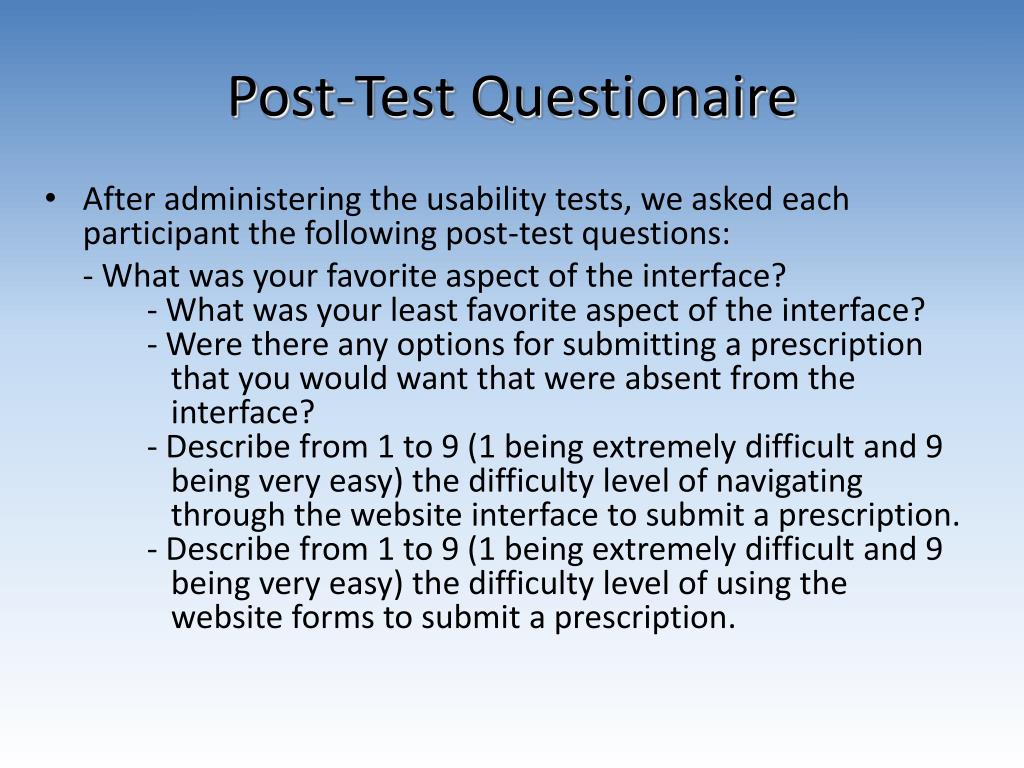 Post-Test Questionaire

• After administering the usability tests, we asked each participant the following post-test questions:

- What was your favorite aspect of the interface?
- What was your least favorite aspect of the interface?
- Were there any options for submitting a prescription that you would want that were absent from the interface?
- Describe from 1 to 9 (1 being extremely difficult and 9 being very easy) the difficulty level of navigating through the website interface to submit a prescription.
- Describe from 1 to 9 (1 being extremely difficult and 9 being very easy) the difficulty level of using the website forms to submit a prescription.